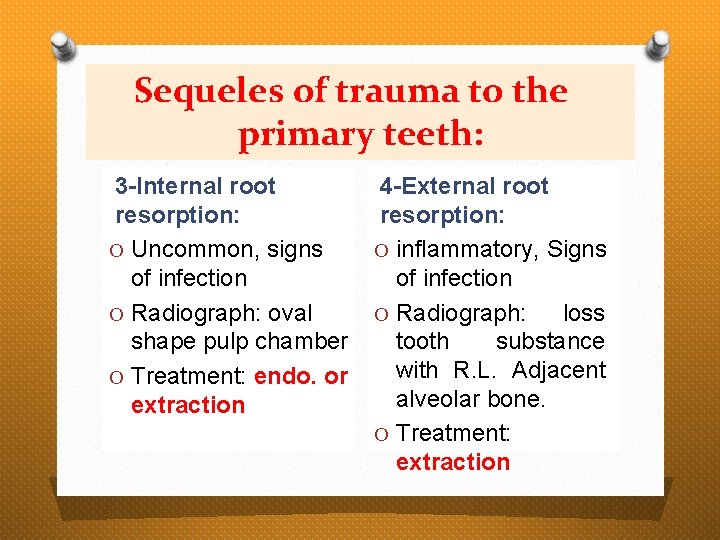 Sequeles of trauma to the primary teeth:

3-Internal root resorption:

O Uncommon, signs of infection

O Radiograph: oval shape pulp chamber

O Treatment: endo. or extraction

4-External root resorption:

O inflammatory, Signs of infection

O Radiograph: loss tooth substance with R.L. Adjacent alveolar bone.

O Treatment: extraction